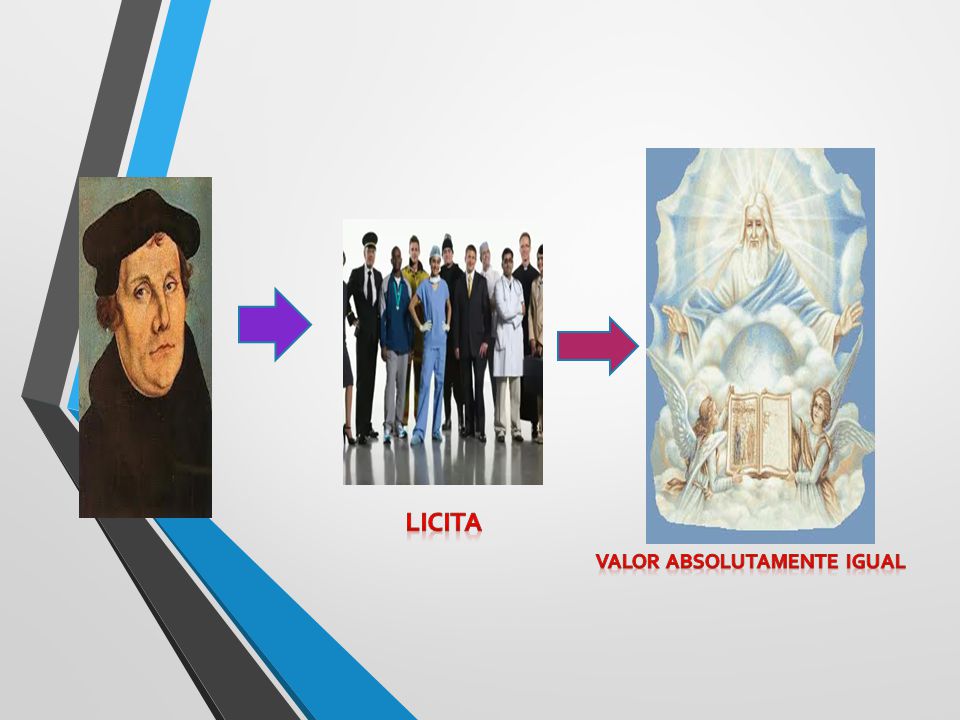 LICITA

VALOR ABSOLUTAMENTE IGUAL